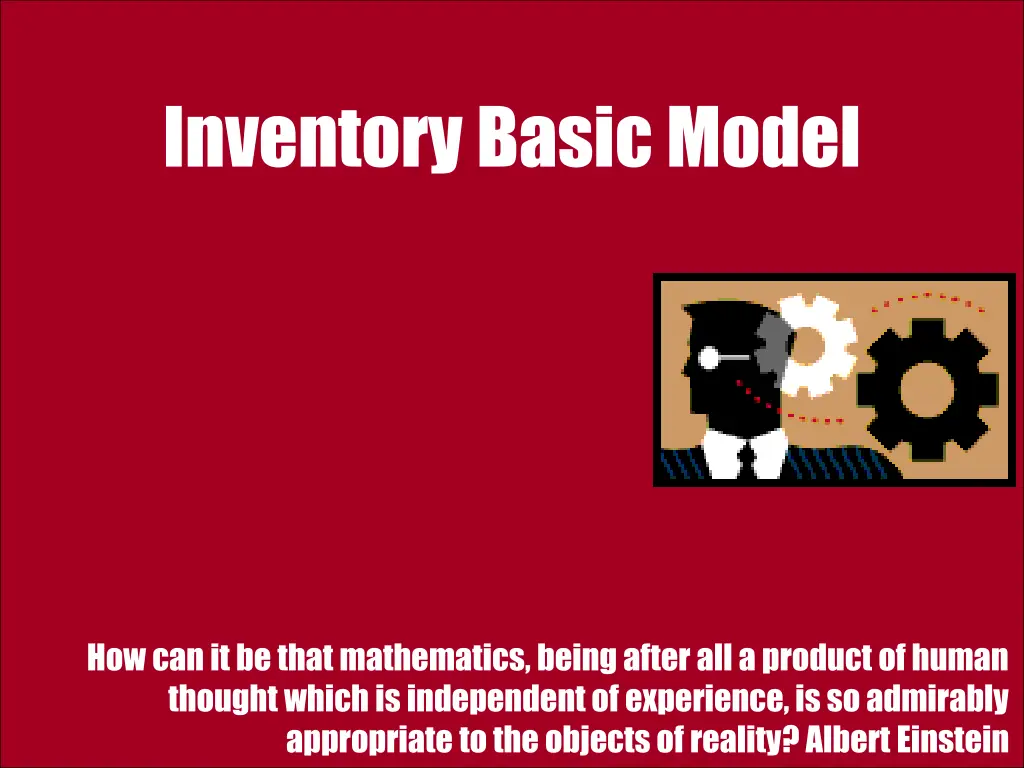 Inventory Basic Model

How can it be that mathematics, being after all a product of human thought which is independent of experience, is so admirably appropriate to the objects of reality? Albert Einstein